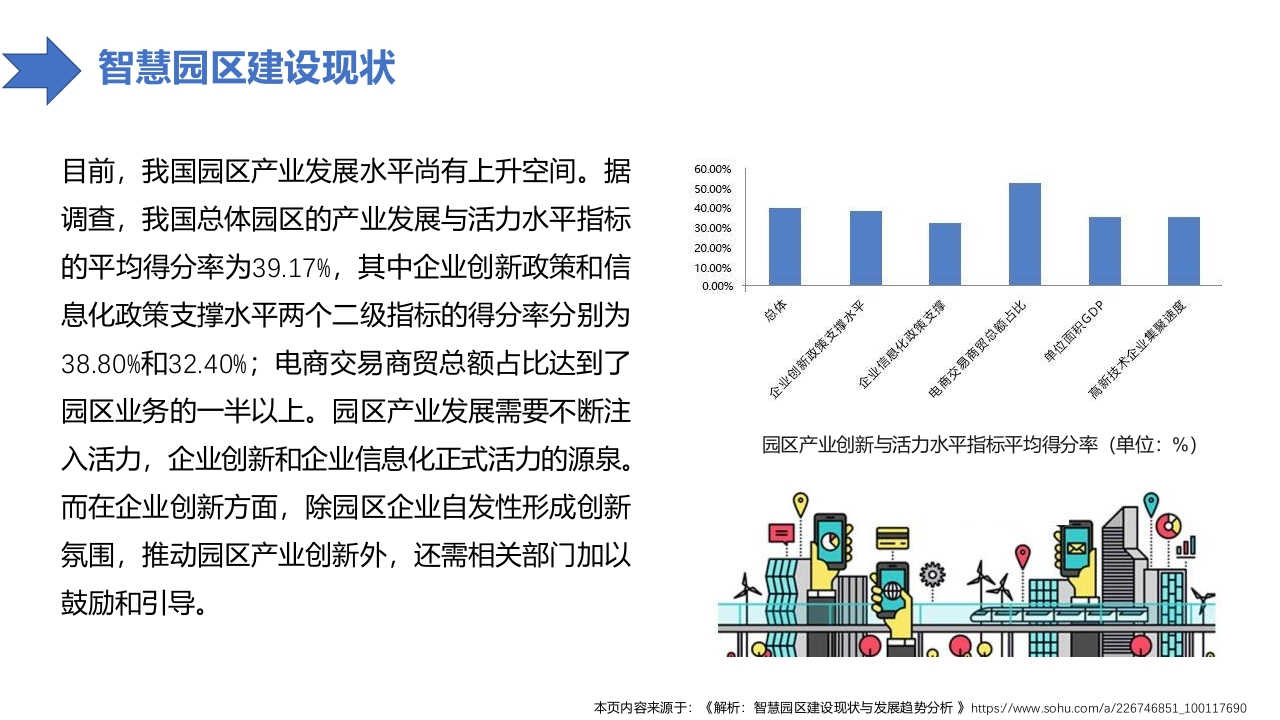 智慧园区建设现状

目前，我国园区产业发展水平尚有上升空间。据调查，我国总体园区的产业发展与活力水平指标的平均得分率为39.17%，其中企业创新政策和信息化政策支撑水平两个二级指标的得分率分别为38.80%和32.40%；电商交易商贸总额占比达到了园区业务的一半以上。园区产业发展需要不断注入活力，企业创新和企业信息化正式活力的源泉。而在企业创新方面，除园区企业自发性形成创新氛围，推动园区产业创新外，还需相关部门加以鼓励和引导。

60.00%
50.00%
40.00%
30.00%
20.00%
10.00%
0.00%

总体
企业创新政策支撑水平
企业信息化政策支撑
电商交易商贸总额占比
单位面积GDP
高新技术企业集聚速度

园区产业创新与活力水平指标平均得分率（单位：%）

本页内容来源于：《解析：智慧园区建设现状与发展趋势分析 》https://www.sohu.com/a/226746851_100117690